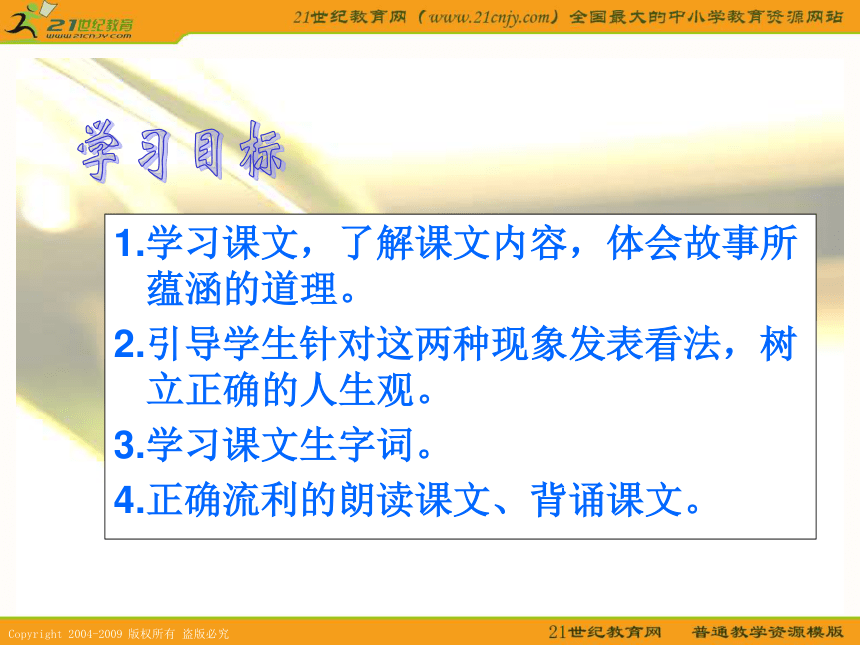 21世纪教育
www.21cnjy.com

21世纪教育网（www.21cnjy.com）全国最大的中小学教育资源网站

学习目标

1.学习课文，了解课文内容，体会故事所蕴涵的道理。

2.引导学生针对这两种现象发表看法，树立正确的人生观。

3.学习课文生字词。

4.正确流利的朗读课文、背诵课文。

Copyright 2004-2009 版权所有 盗版必究

21世纪教育网　普通教学资源模版